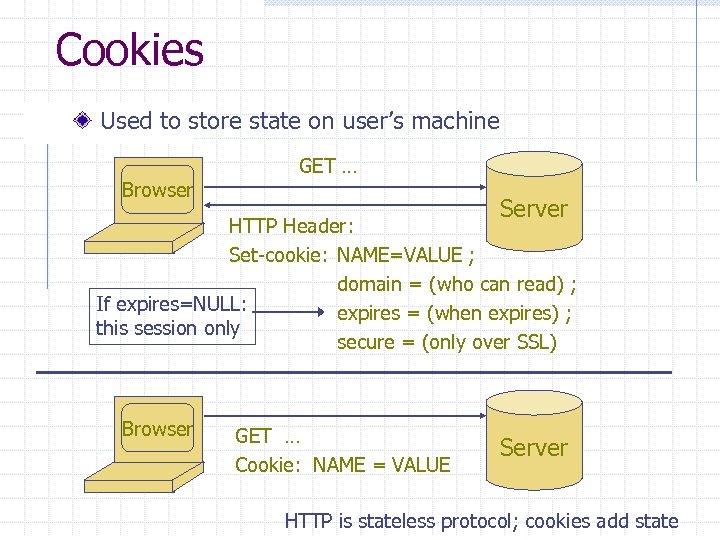 Cookies

Used to store state on user's machine

Browser

GET …

Server

HTTP Header:
Set-cookie: NAME=VALUE ;
domain = (who can read) ;
expires = (when expires) ;
secure = (only over SSL)

If expires=NULL:
this session only

Browser

GET …
Cookie: NAME = VALUE

Server

HTTP is stateless protocol; cookies add state